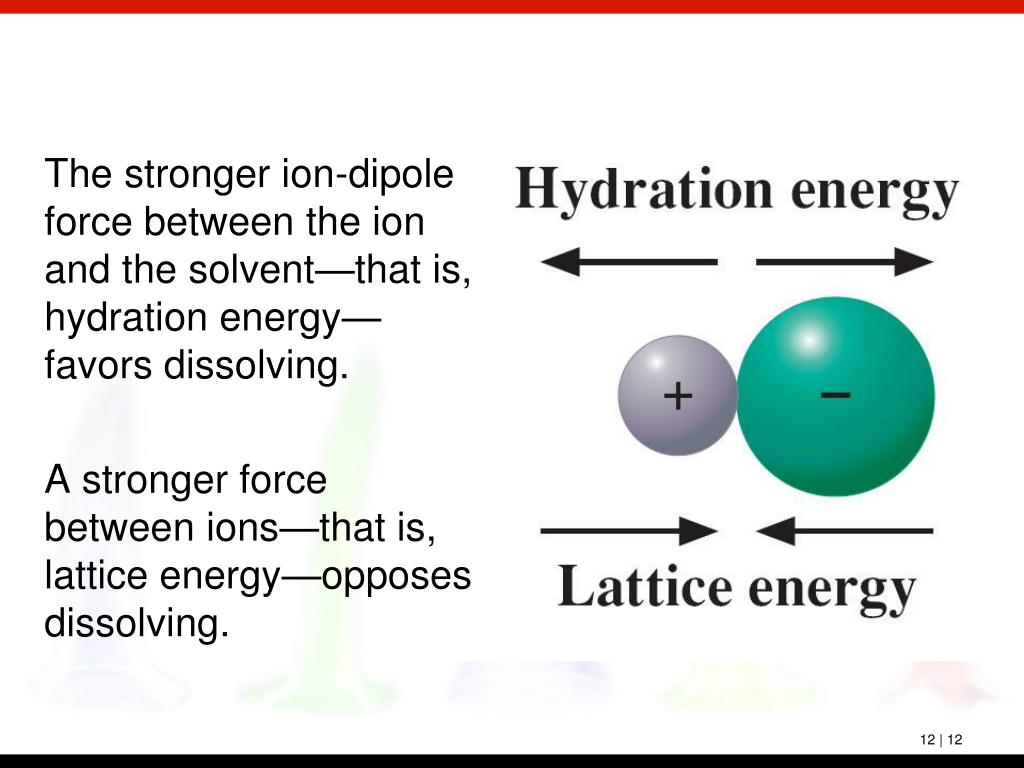 The stronger ion-dipole force between the ion and the solvent—that is, hydration energy—favors dissolving.

A stronger force between ions—that is, lattice energy—opposes dissolving.

Hydration energy

+

−

Lattice energy

12 | 12